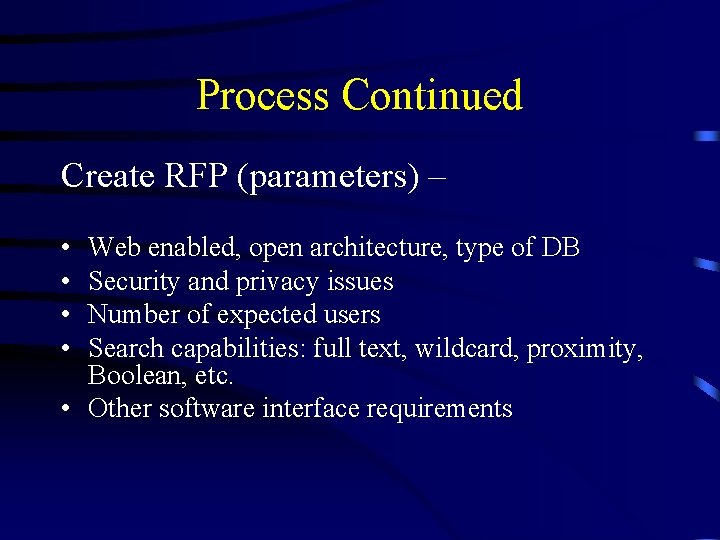 Process Continued

Create RFP (parameters) –

• Web enabled, open architecture, type of DB
• Security and privacy issues
• Number of expected users
• Search capabilities: full text, wildcard, proximity, Boolean, etc.
• Other software interface requirements